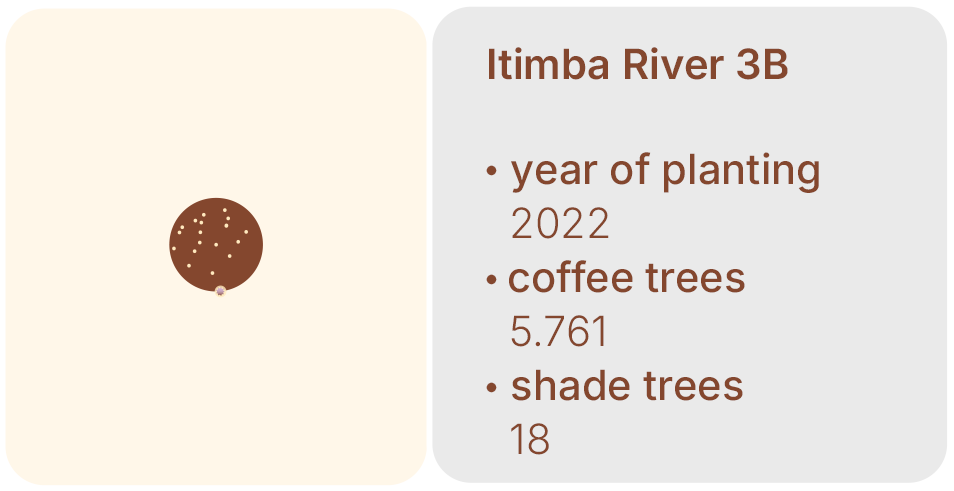 Itimba River 3B

• year of planting
2022
• coffee trees
5.761
• shade trees
18